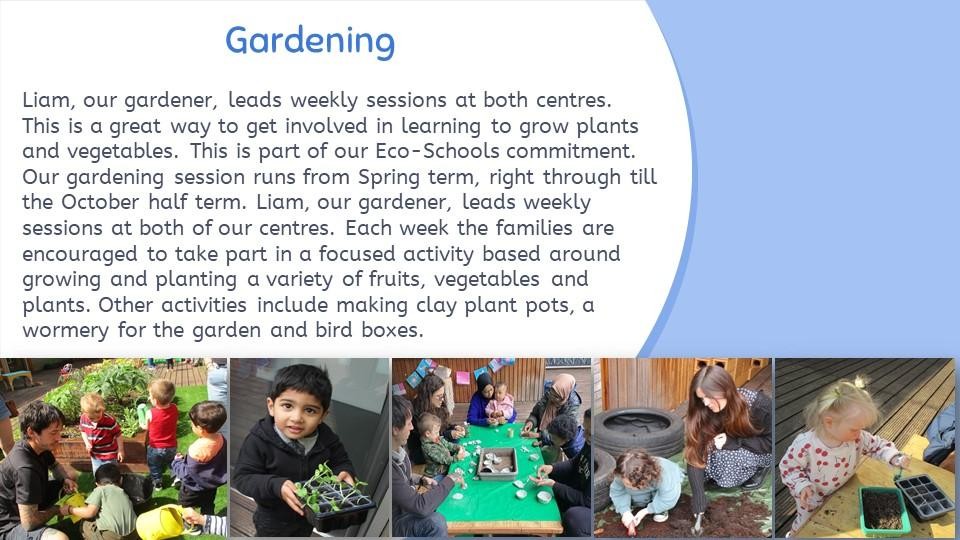 Gardening

Liam, our gardener, leads weekly sessions at both centres. This is a great way to get involved in learning to grow plants and vegetables. This is part of our Eco-Schools commitment. Our gardening session runs from Spring term, right through till the October half term. Liam, our gardener, leads weekly sessions at both of our centres. Each week the families are encouraged to take part in a focused activity based around growing and planting a variety of fruits, vegetables and plants. Other activities include making clay plant pots, a wormery for the garden and bird boxes.